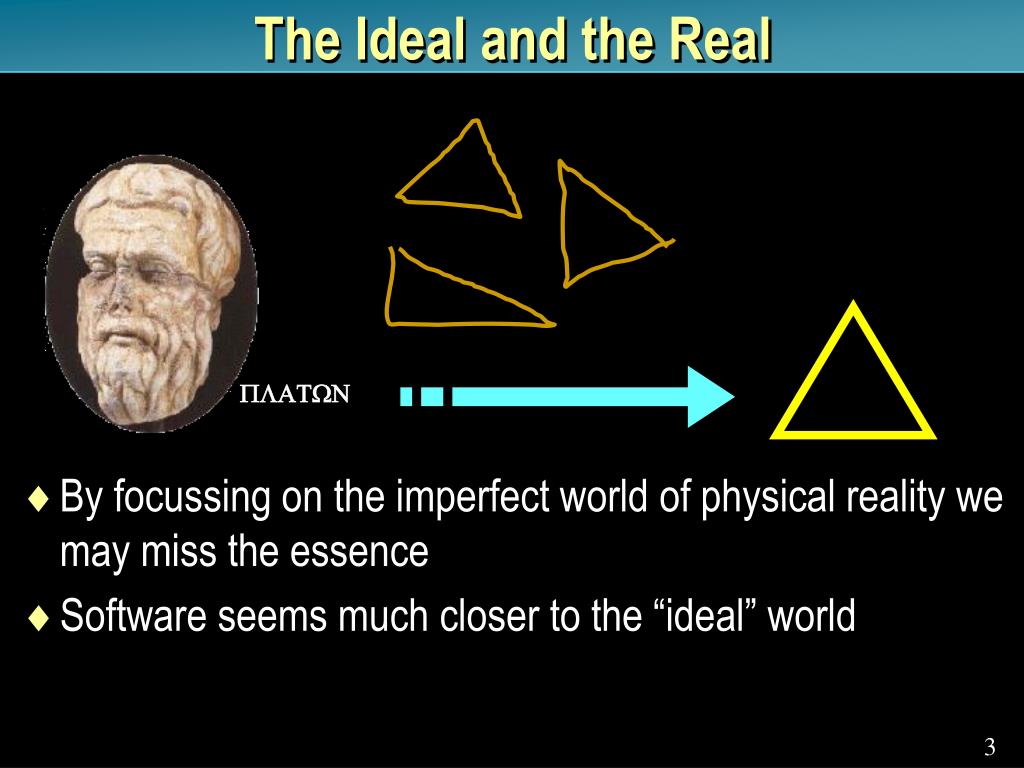 The Ideal and the Real

ΠΛΑΤΩΝ

♦ By focussing on the imperfect world of physical reality we may miss the essence

♦ Software seems much closer to the “ideal” world

3